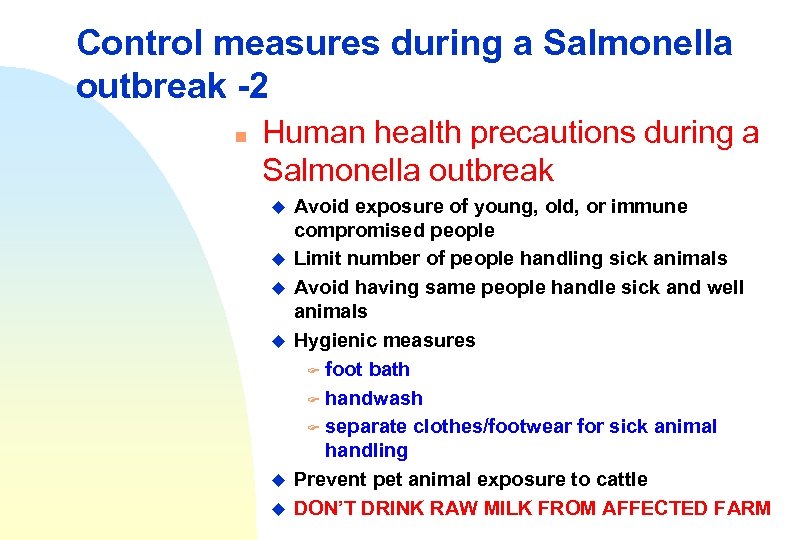 Control measures during a Salmonella outbreak -2

Human health precautions during a Salmonella outbreak

Avoid exposure of young, old, or immune compromised people

Limit number of people handling sick animals

Avoid having same people handle sick and well animals

Hygienic measures

foot bath

handwash

separate clothes/footwear for sick animal handling

Prevent pet animal exposure to cattle

DON'T DRINK RAW MILK FROM AFFECTED FARM